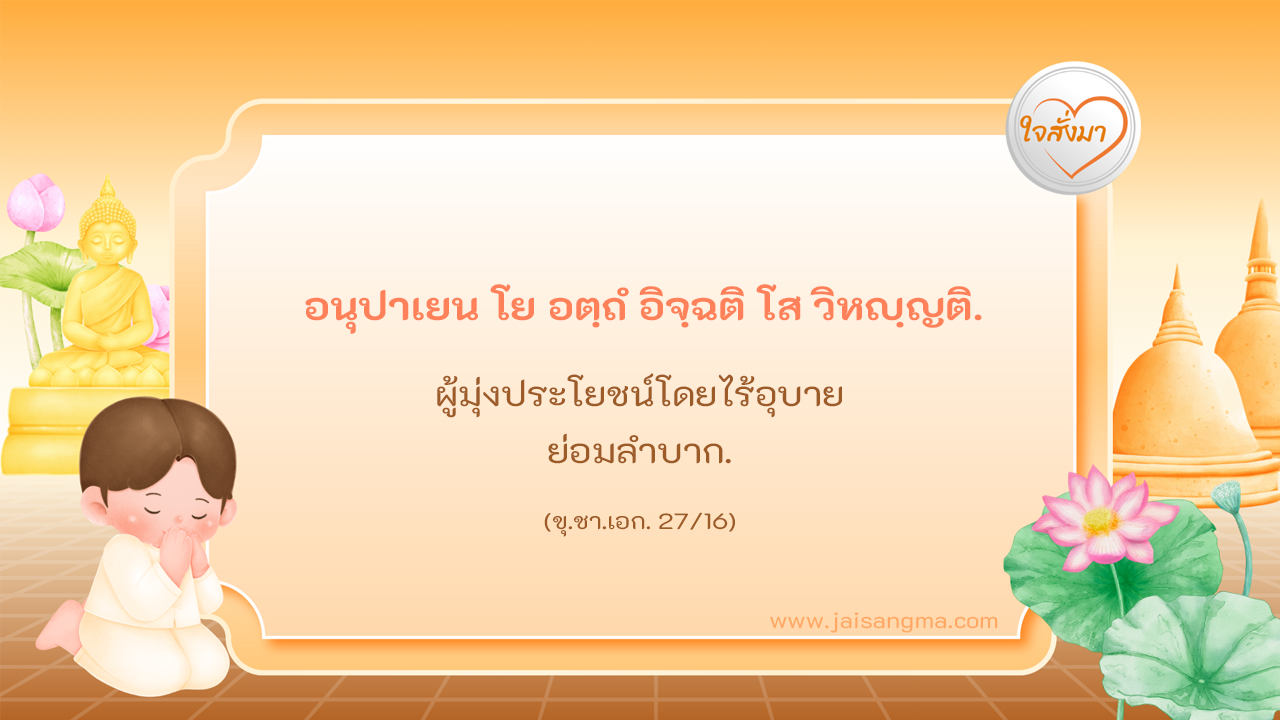 ใจสั่งมา

อนุปาเยน โย อตฺถํ อิจฺฉติ โส วิหญฺญติ.

ผู้มุ่งประโยชน์โดยไร้อุบาย ย่อมลำบาก.

(ขุ.ชา.เอก. 27/16)

www.jaisangma.com